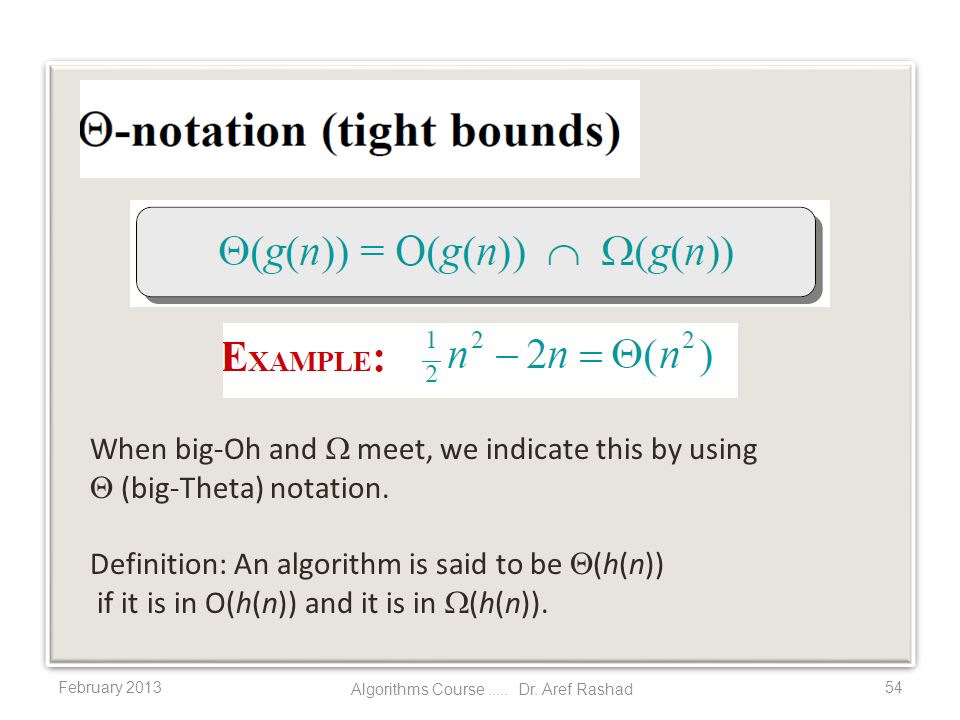 $\Theta$-notation (tight bounds)

$\Theta(g(n)) = O(g(n)) \cap \Omega(g(n))$

EXAMPLE: $\frac{1}{2}n^2 - 2n = \Theta(n^2)$

When big-Oh and $\Omega$ meet, we indicate this by using $\Theta$ (big-Theta) notation.

Definition: An algorithm is said to be $\Theta(h(n))$ if it is in $O(h(n))$ and it is in $\Omega(h(n))$.

February 2013

Algorithms Course ..... Dr. Aref Rashad

54